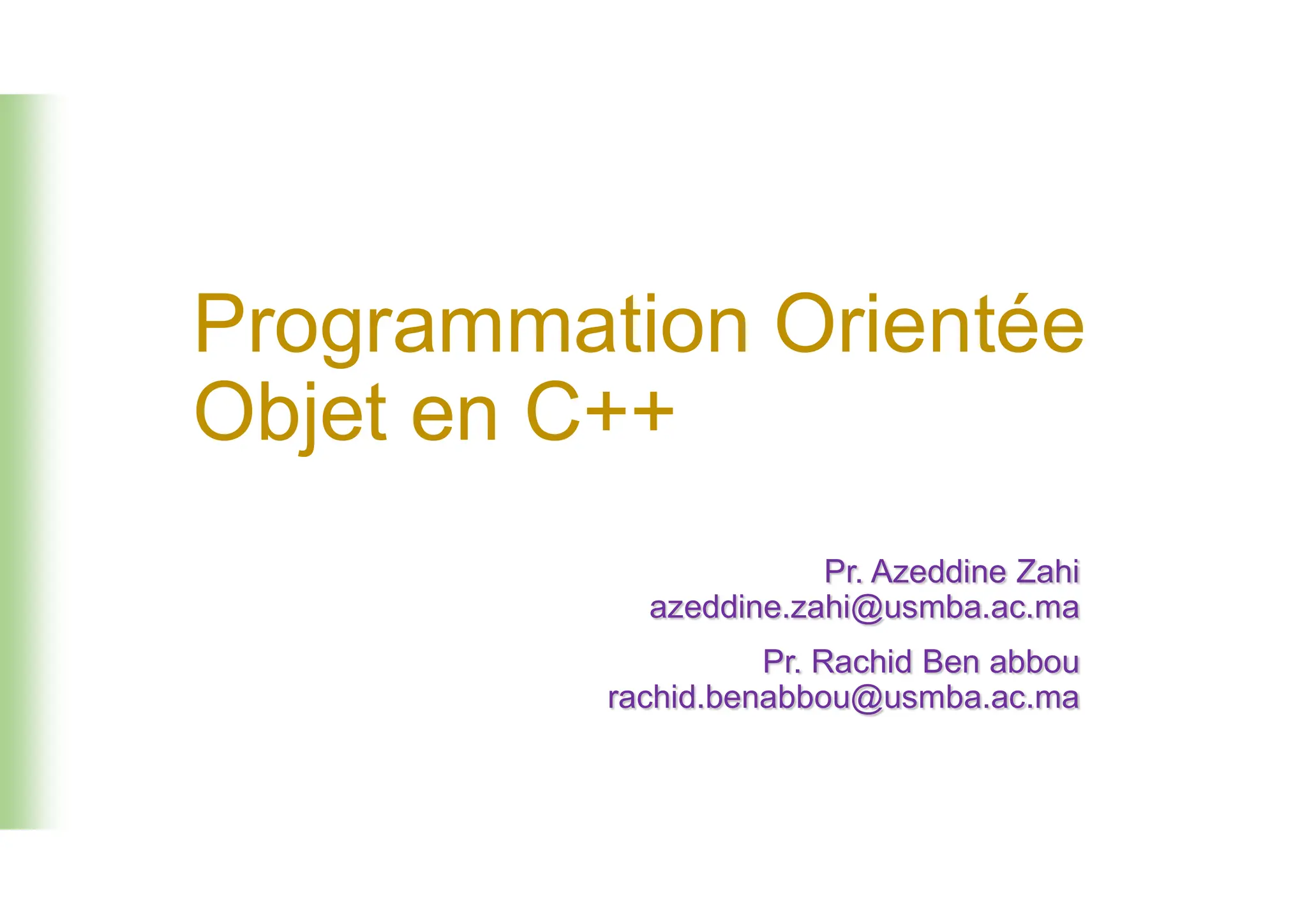 Programmation Orientée Objet en C++

Pr. Azeddine Zahi
azeddine.zahi@usmba.ac.ma

Pr. Rachid Ben abbou
rachid.benabbou@usmba.ac.ma